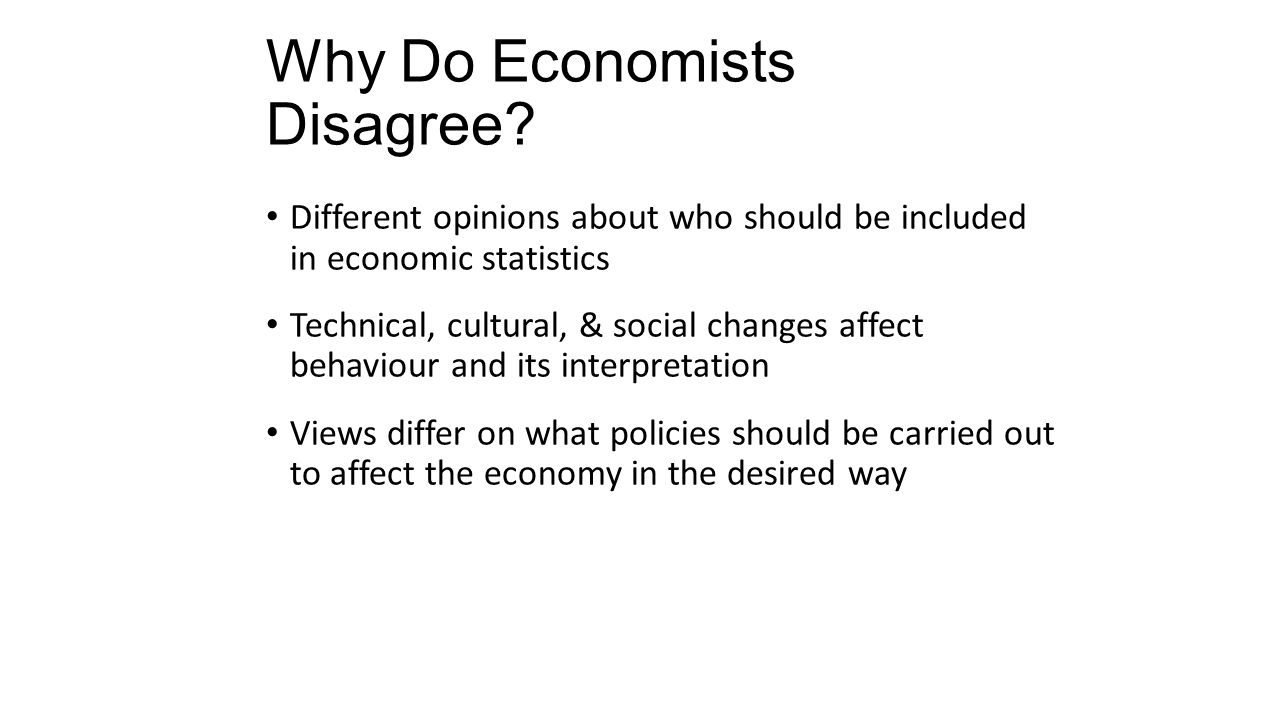 Why Do Economists Disagree?

• Different opinions about who should be included in economic statistics

• Technical, cultural, & social changes affect behaviour and its interpretation

• Views differ on what policies should be carried out to affect the economy in the desired way